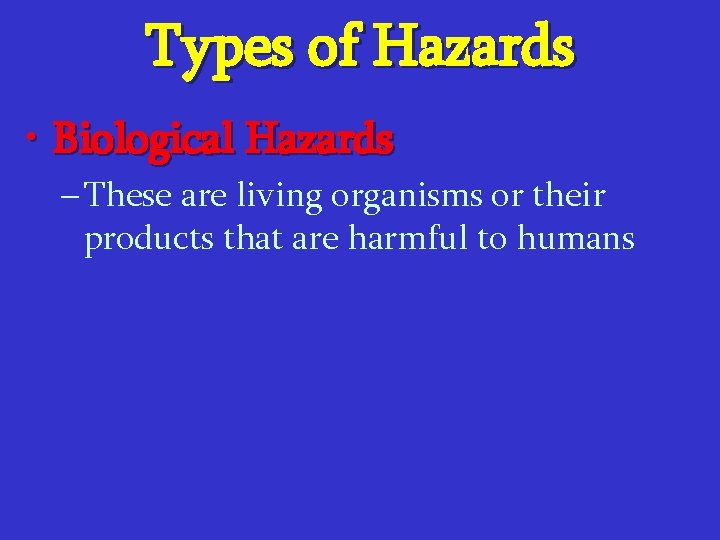 Types of Hazards

• Biological Hazards

– These are living organisms or their products that are harmful to humans